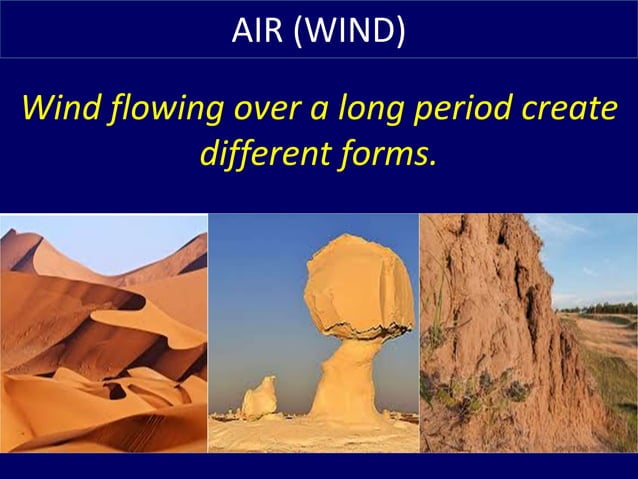 AIR (WIND)

Wind flowing over a long period create different forms.